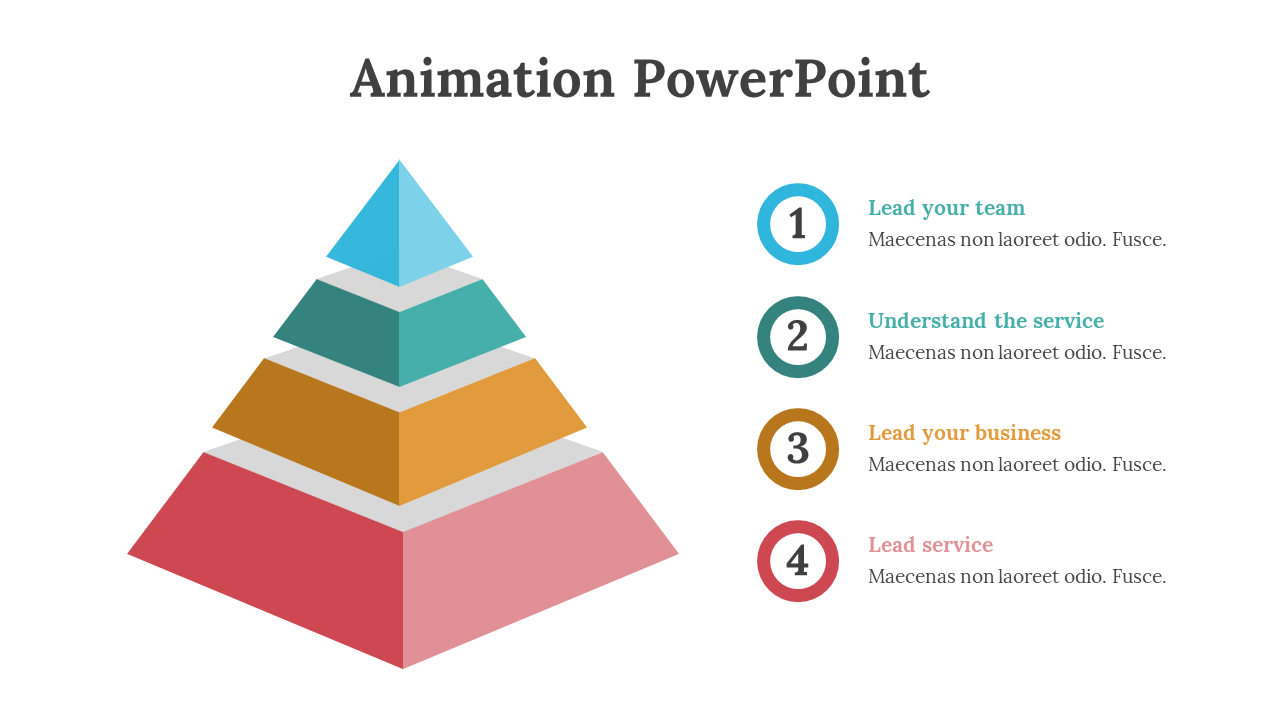 Animation PowerPoint

1
Lead your team
Maecenas non laoreet odio. Fusce.

2
Understand the service
Maecenas non laoreet odio. Fusce.

3
Lead your business
Maecenas non laoreet odio. Fusce.

4
Lead service
Maecenas non laoreet odio. Fusce.